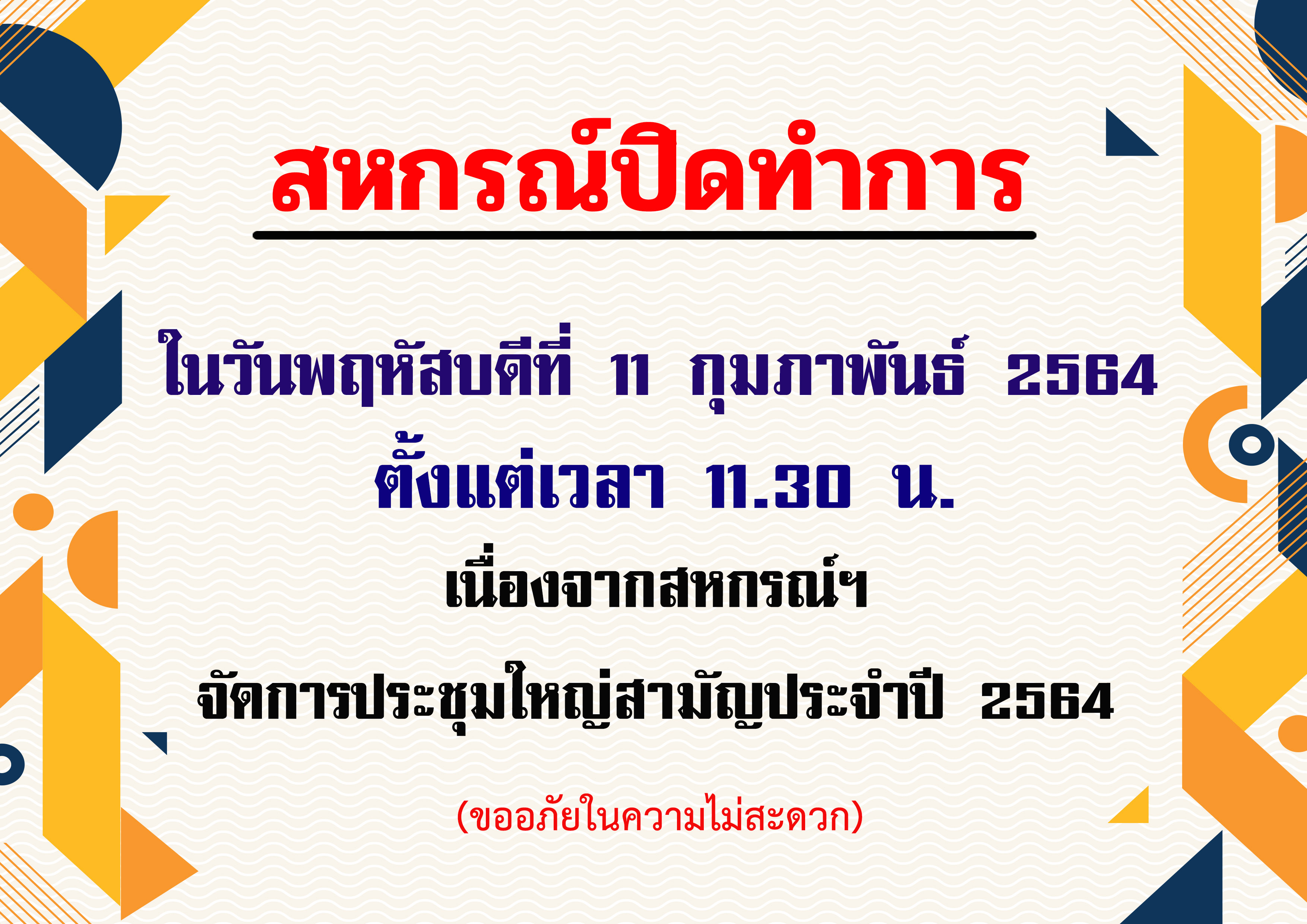 สหกรณ์ปิดทำการ

ในวันพฤหัสบดีที่ 11 กุมภาพันธ์ 2564

ตั้งแต่เวลา 11.30 น.

เนื่องจากสหกรณ์ฯ

จัดการประชุมใหญ่สามัญประจำปี 2564

(ขออภัยในความไม่สะดวก)